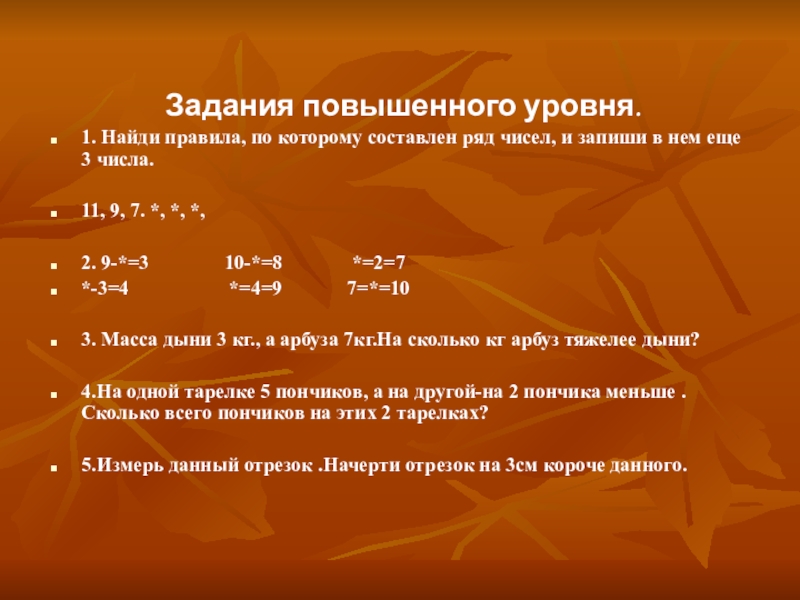 Задания повышенного уровня.

1. Найди правила, по которому составлен ряд чисел, и запиши в нем еще 3 числа.

11, 9, 7. *, *, *,

2. 9-*=3 10-*=8 *=2=7

*-3=4 *=4=9 7=*=10

3. Масса дыни 3 кг., а арбуза 7кг.На сколько кг арбуз тяжелее дыни?

4.На одной тарелке 5 пончиков, а на другой-на 2 пончика меньше . Сколько всего пончиков на этих 2 тарелках?

5.Измерь данный отрезок .Начерти отрезок на 3см короче данного.